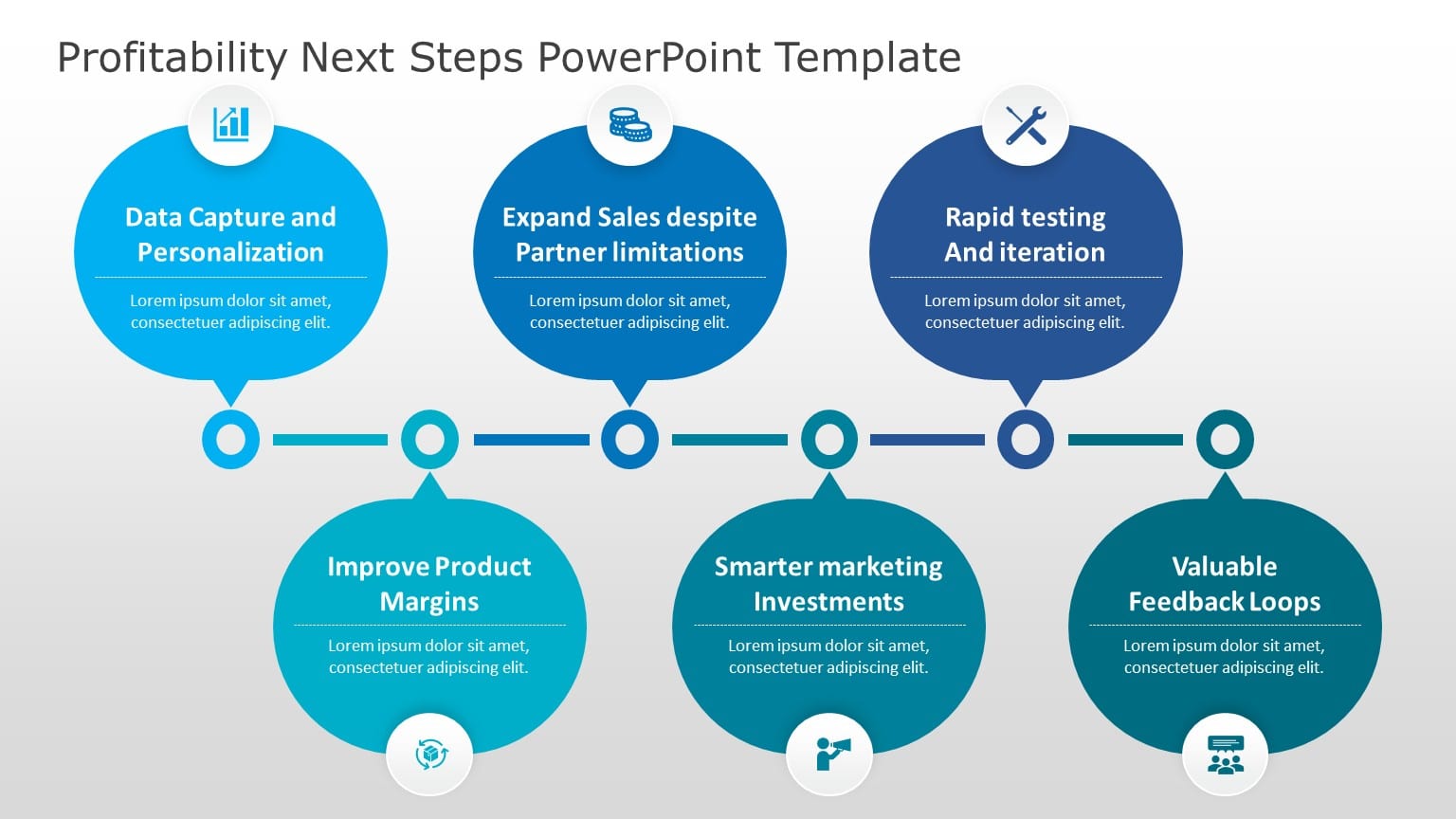 Profitability Next Steps PowerPoint Template

Data Capture and Personalization

Lorem ipsum dolor sit amet, consectetuer adipiscing elit.

Expand Sales despite Partner limitations

Lorem ipsum dolor sit amet, consectetuer adipiscing elit.

Rapid testing And iteration

Lorem ipsum dolor sit amet, consectetuer adipiscing elit.

Improve Product Margins

Lorem ipsum dolor sit amet, consectetuer adipiscing elit.

Smarter marketing Investments

Lorem ipsum dolor sit amet, consectetuer adipiscing elit.

Valuable Feedback Loops

Lorem ipsum dolor sit amet, consectetuer adipiscing elit.